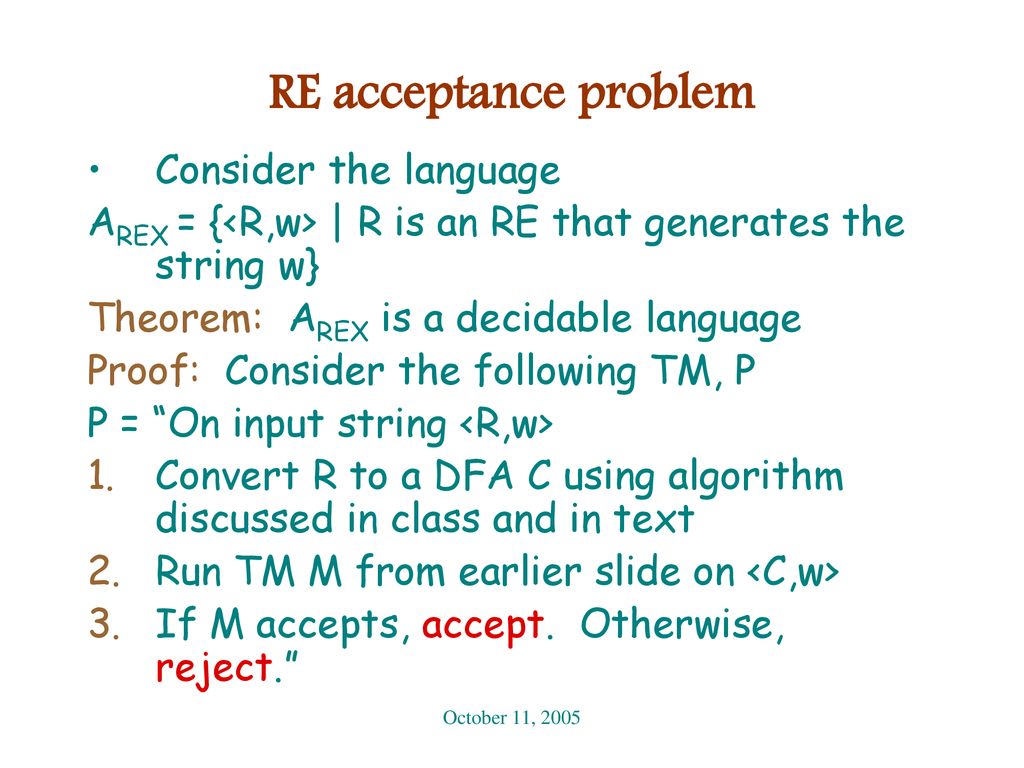 RE acceptance problem

• Consider the language

$A_{REX}$ = {<R,w> | R is an RE that generates the string w}

Theorem: $A_{REX}$ is a decidable language

Proof: Consider the following TM, P

P = “On input string <R,w>

1. Convert R to a DFA C using algorithm discussed in class and in text
2. Run TM M from earlier slide on <C,w>
3. If M accepts, accept. Otherwise, reject.”

October 11, 2005